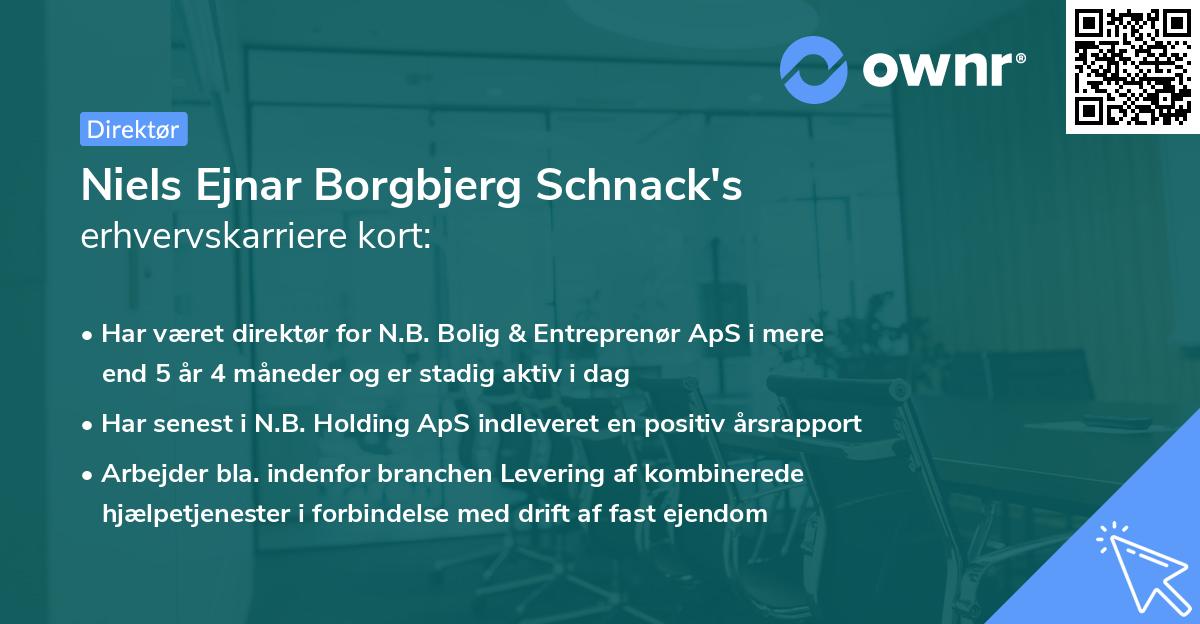 ownr®

Direktør

Niels Ejnar Borgbjerg Schnack's
erhvervskarriere kort:

• Har været direktør for N.B. Bolig & Entreprenør ApS i mere end 5 år 4 måneder og er stadig aktiv i dag

• Har senest i N.B. Holding ApS indleveret en positiv årsrapport

• Arbejder bla. indenfor branchen Levering af kombinerede hjælpetjenester i forbindelse med drift af fast ejendom